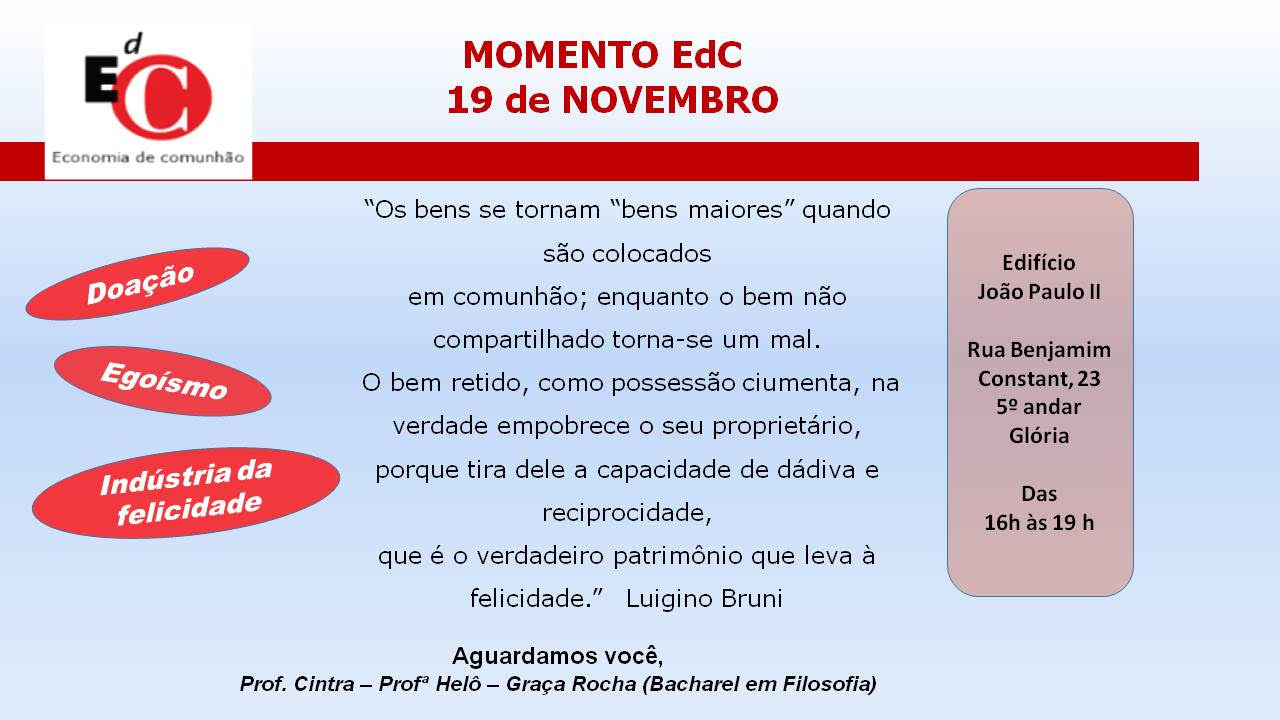 EdC
Economia de comunhão

MOMENTO EdC
19 de NOVEMBRO

Doação

Egoísmo

Indústria da felicidade

“Os bens se tornam “bens maiores” quando são colocados em comunhão; enquanto o bem não compartilhado torna-se um mal. O bem retido, como possessão ciumenta, na verdade empobrece o seu proprietário, porque tira dele a capacidade de dádiva e reciprocidade, que é o verdadeiro patrimônio que leva à felicidade.” Luigino Bruni

Edifício
João Paulo II

Rua Benjamim Constant, 23
5º andar
Glória

Das
16h às 19 h

Aguardamos você,
Prof. Cintra – Profª Helô – Graça Rocha (Bacharel em Filosofia)